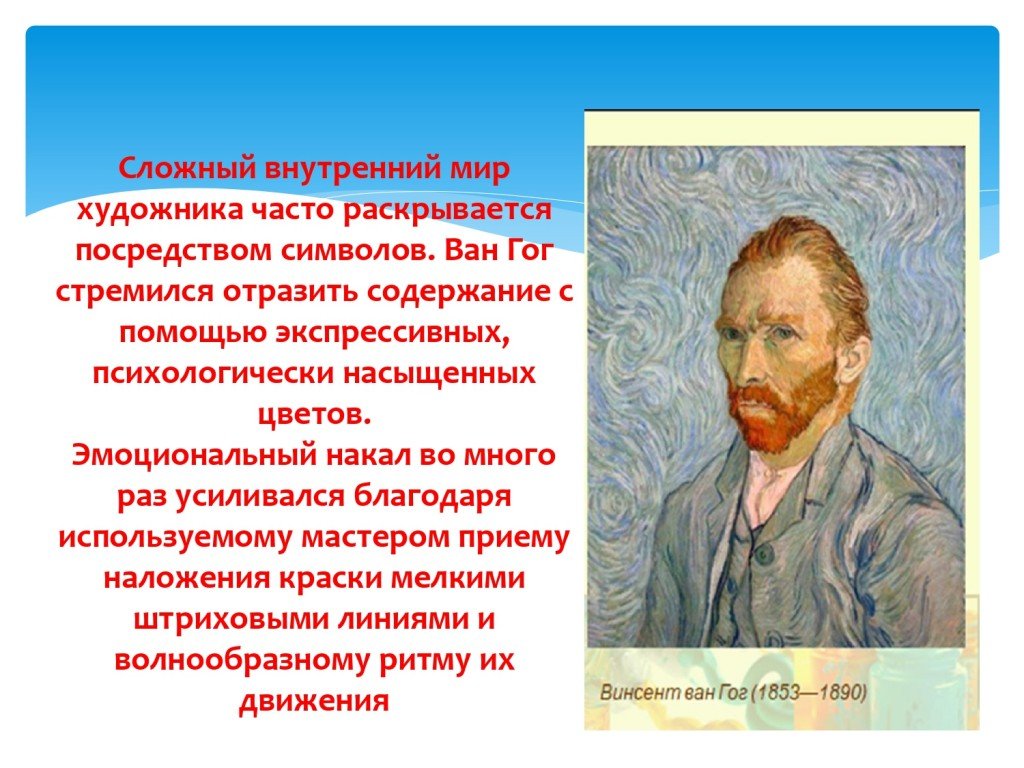 Сложный внутренний мир художника часто раскрывается посредством символов. Ван Гог стремился отразить содержание с помощью экспрессивных, психологически насыщенных цветов.
Эмоциональный накал во много раз усиливался благодаря используемому мастером приему наложения краски мелкими штриховыми линиями и волнообразному ритму их движения

Винсент ван Гог (1853—1890)